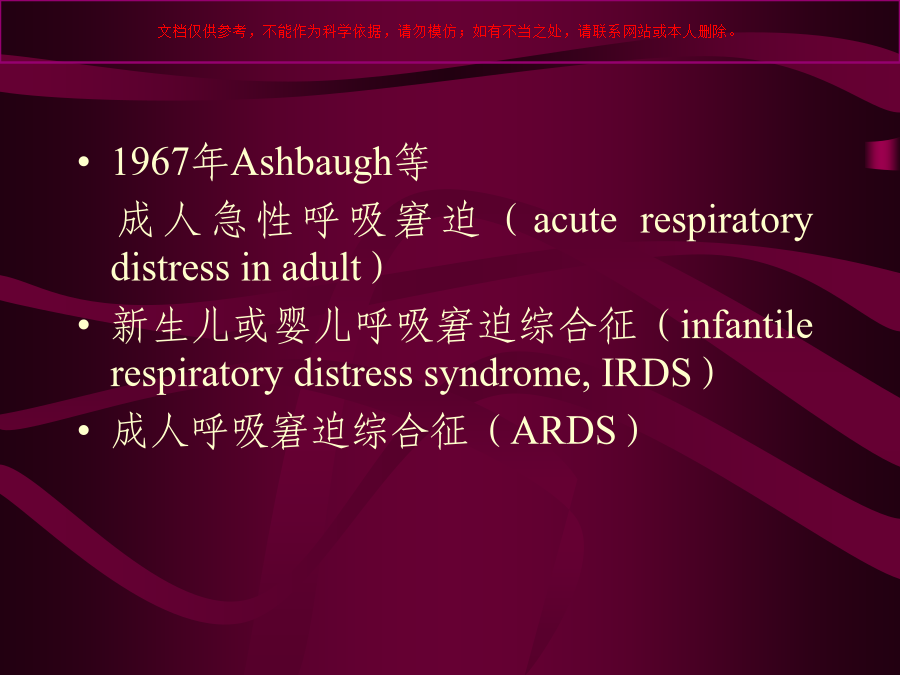 文档仅供参考，不能作为科学依据，请勿模仿；如有不当之处，请联系网站或本人删除。

• 1967年Ashbaugh等
成人急性呼吸窘迫（acute respiratory distress in adult）

• 新生儿或婴儿呼吸窘迫综合征（infantile respiratory distress syndrome, IRDS）

• 成人呼吸窘迫综合征（ARDS）